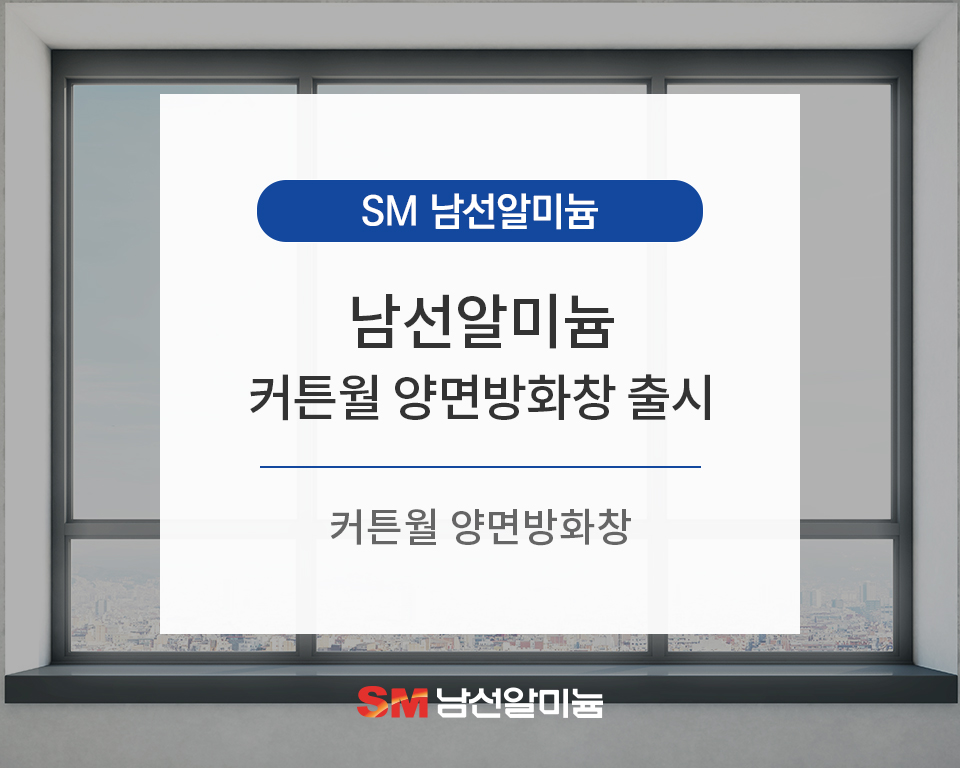 SM 남선알미늄

남선알미늄
커튼월 양면방화창 출시

커튼월 양면방화창

SM 남선알미늄